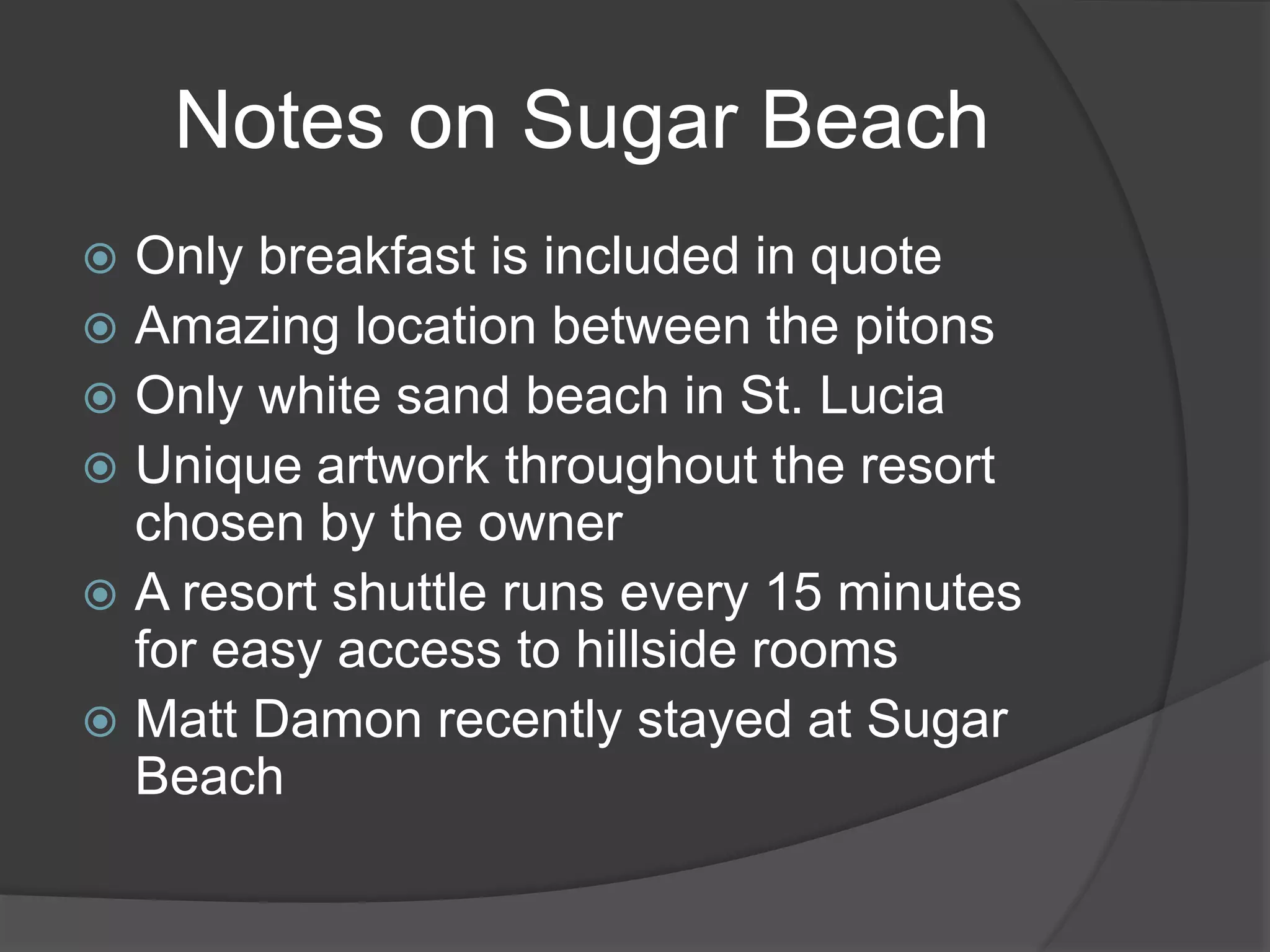 Notes on Sugar Beach

Only breakfast is included in quote
Amazing location between the pitons
Only white sand beach in St. Lucia
Unique artwork throughout the resort chosen by the owner
A resort shuttle runs every 15 minutes for easy access to hillside rooms
Matt Damon recently stayed at Sugar Beach